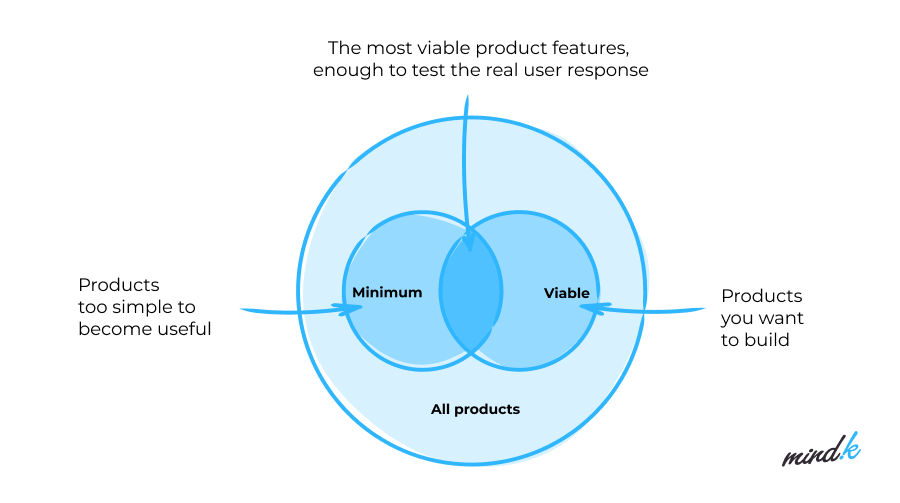 The most viable product features, enough to test the real user response

Products too simple to become useful

Minimum

Viable

Products you want to build

All products

mind.k